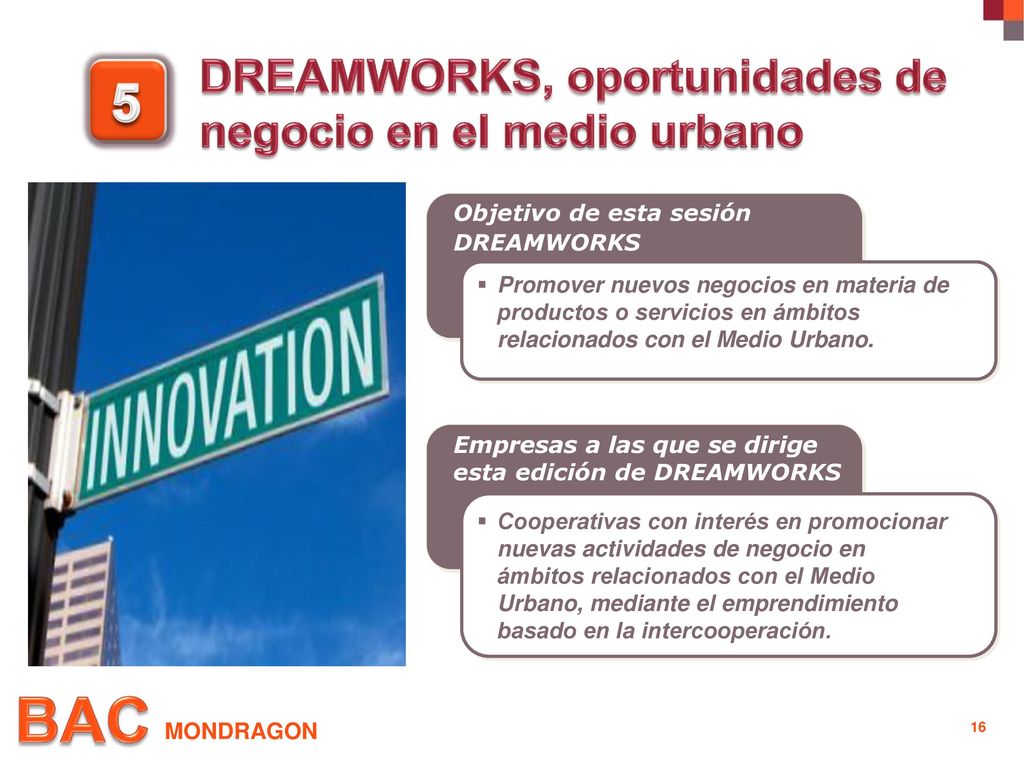 5

DREAMWORKS, oportunidades de negocio en el medio urbano

INNOVATION

Objetivo de esta sesión DREAMWORKS

▪ Promover nuevos negocios en materia de productos o servicios en ámbitos relacionados con el Medio Urbano.

Empresas a las que se dirige esta edición de DREAMWORKS

▪ Cooperativas con interés en promocionar nuevas actividades de negocio en ámbitos relacionados con el Medio Urbano, mediante el emprendimiento basado en la intercooperación.

BAC MONDRAGON

16